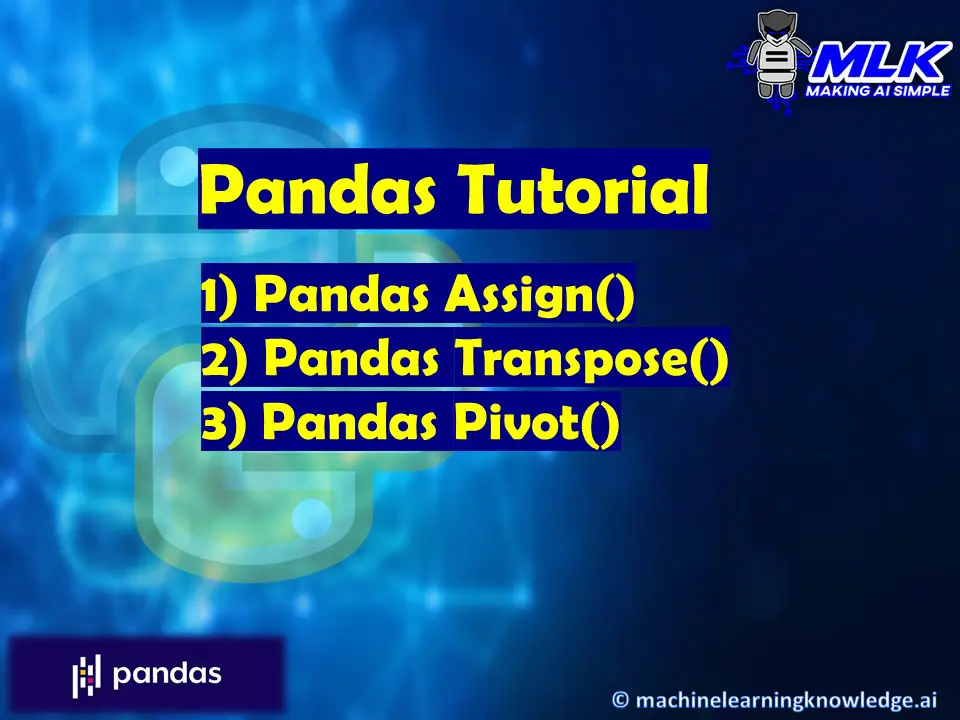 MLK
MAKING AI SIMPLE

Pandas Tutorial

1) Pandas Assign()
2) Pandas Transpose()
3) Pandas Pivot()

pandas

© machinelearningknowledge.ai